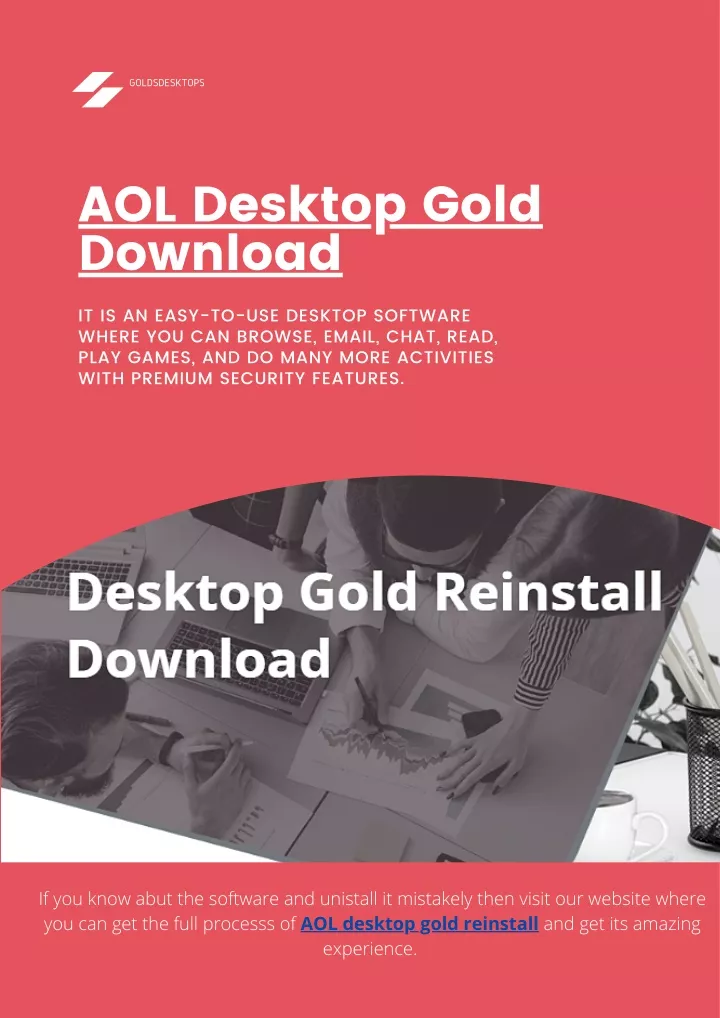 GOLDSDESKTOPS

AOL Desktop Gold Download

IT IS AN EASY-TO-USE DESKTOP SOFTWARE WHERE YOU CAN BROWSE, EMAIL, CHAT, READ, PLAY GAMES, AND DO MANY MORE ACTIVITIES WITH PREMIUM SECURITY FEATURES.

Desktop Gold Reinstall Download

If you know abut the software and unistall it mistakely then visit our website where you can get the full processs of AOL desktop gold reinstall and get its amazing experience.